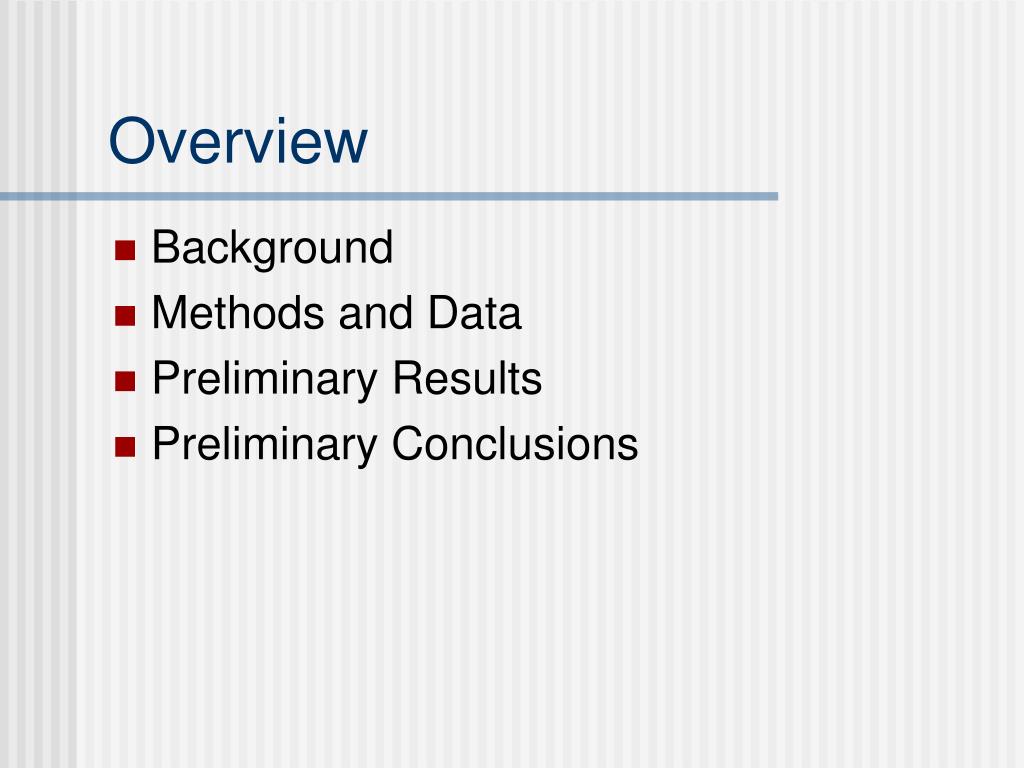 Overview

- Background
- Methods and Data
- Preliminary Results
- Preliminary Conclusions